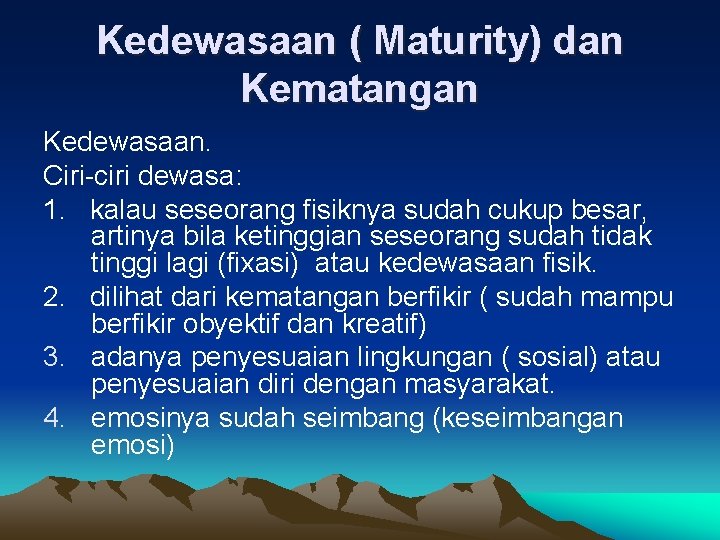 Kedewasaan ( Maturity) dan Kematangan

Kedewasaan.

Ciri-ciri dewasa:

1. kalau seseorang fisiknya sudah cukup besar, artinya bila ketinggian seseorang sudah tidak tinggi lagi (fixasi) atau kedewasaan fisik.
2. dilihat dari kematangan berfikir ( sudah mampu berfikir obyektif dan kreatif)
3. adanya penyesuaian lingkungan ( sosial) atau penyesuaian diri dengan masyarakat.
4. emosinya sudah seimbang (keseimbangan emosi)